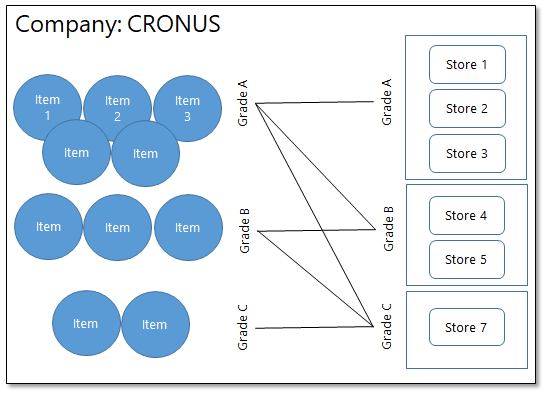 Company: CRONUS

Item 1
Item 2
Item 3
Item
Item

Item
Item
Item

Item
Item

Grade A
Grade B
Grade C

Grade A
Grade B
Grade C

Store 1
Store 2
Store 3

Store 4
Store 5

Store 7